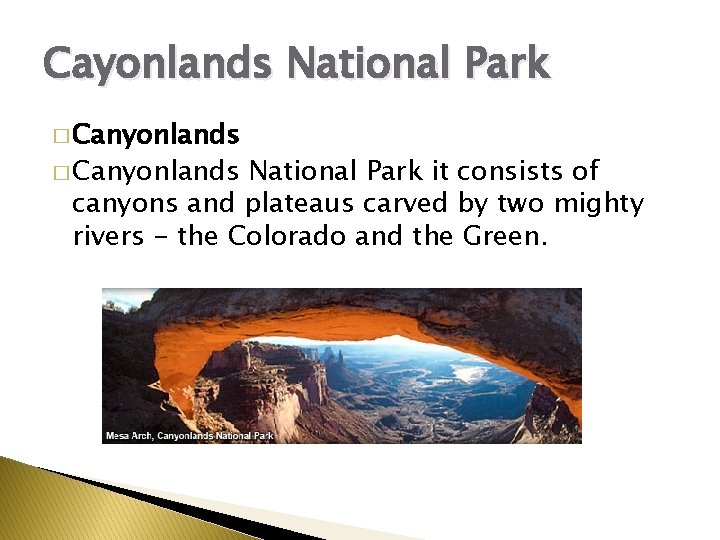 Cayonlands National Park

□ Canyonlands

□ Canyonlands National Park it consists of canyons and plateaus carved by two mighty rivers – the Colorado and the Green.

Mesa Arch, Canyonlands National Park